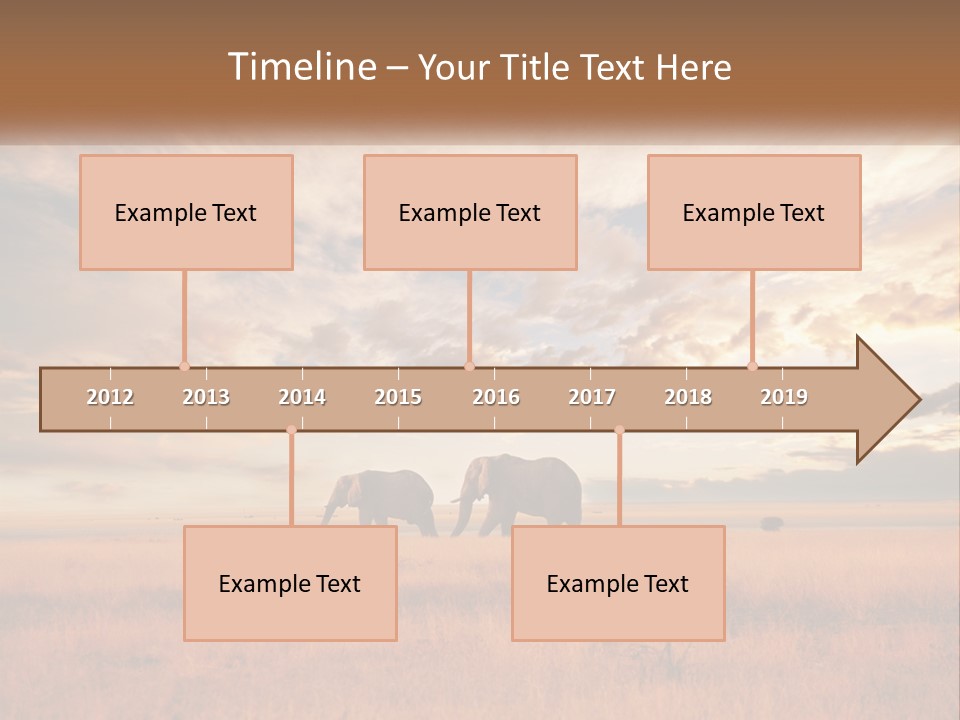 Timeline – Your Title Text Here

Example Text

Example Text

Example Text

2012 2013 2014 2015 2016 2017 2018 2019

Example Text

Example Text